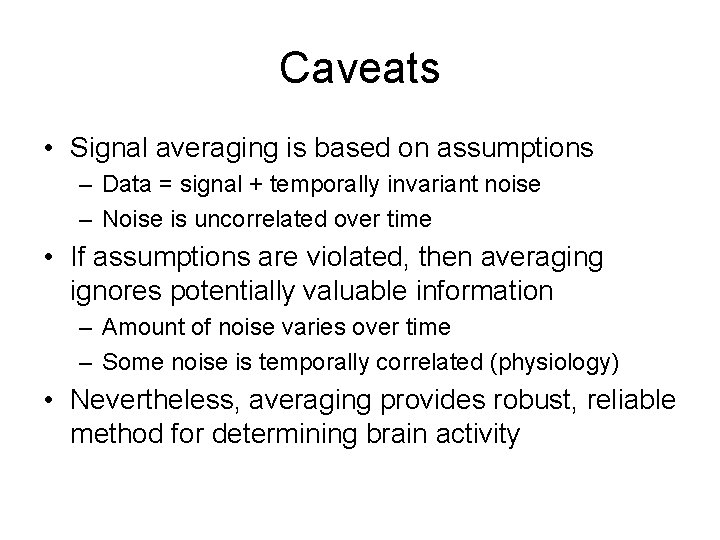 Caveats

• Signal averaging is based on assumptions
  – Data = signal + temporally invariant noise
  – Noise is uncorrelated over time
• If assumptions are violated, then averaging ignores potentially valuable information
  – Amount of noise varies over time
  – Some noise is temporally correlated (physiology)
• Nevertheless, averaging provides robust, reliable method for determining brain activity